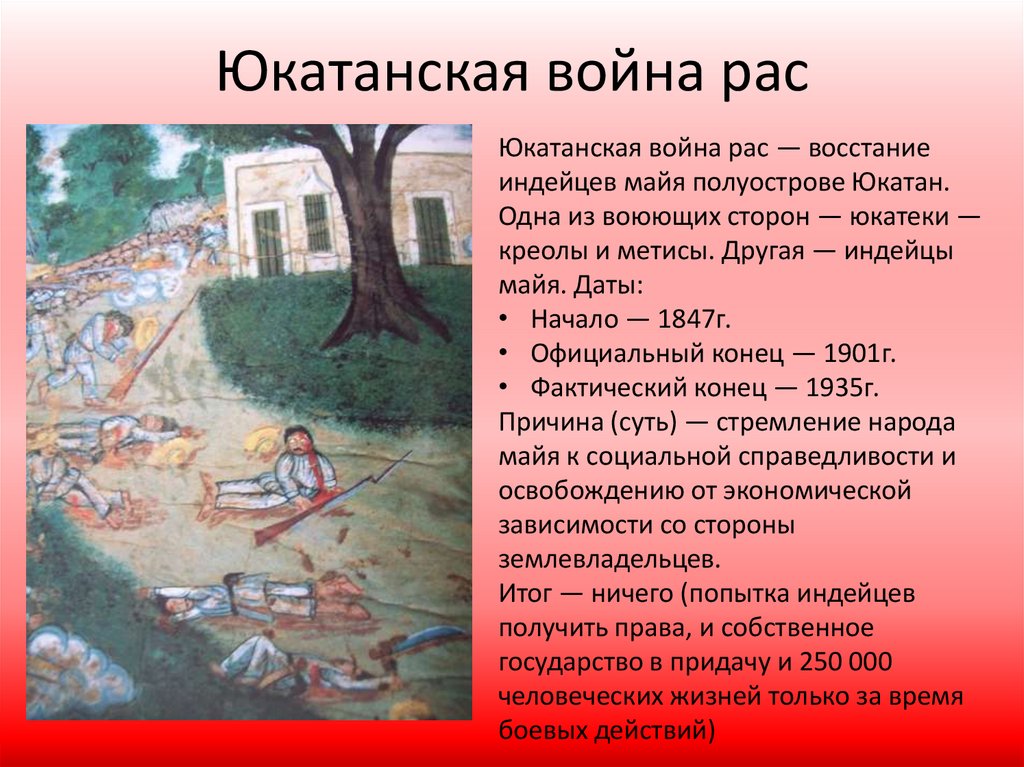 Юкатанская война рас

Юкатанская война рас — восстание индейцев майя полуострове Юкатан. Одна из воюющих сторон — юкатеки — креолы и метисы. Другая — индейцы майя. Даты:
• Начало — 1847г.
• Официальный конец — 1901г.
• Фактический конец — 1935г.
Причина (суть) — стремление народа майя к социальной справедливости и освобождению от экономической зависимости со стороны землевладельцев.
Итог — ничего (попытка индейцев получить права, и собственное государство в придачу и 250 000 человеческих жизней только за время боевых действий)